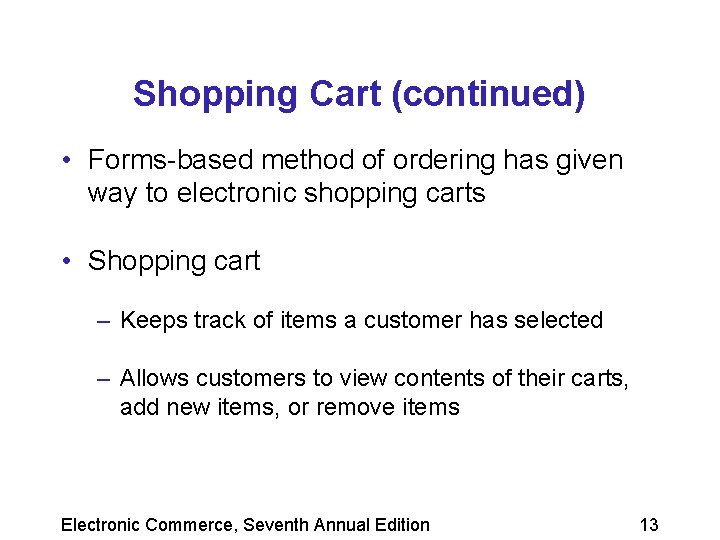 Shopping Cart (continued)

• Forms-based method of ordering has given way to electronic shopping carts

• Shopping cart

– Keeps track of items a customer has selected

– Allows customers to view contents of their carts, add new items, or remove items

Electronic Commerce, Seventh Annual Edition

13